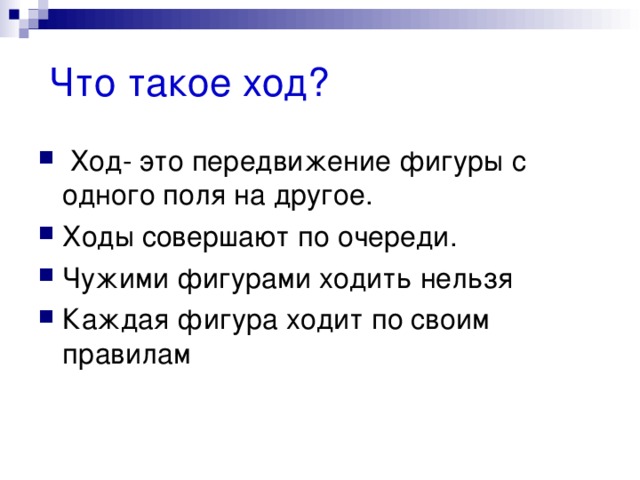 Что такое ход?

Ход- это передвижение фигуры с одного поля на другое.

Ходы совершают по очереди.

Чужими фигурами ходить нельзя

Каждая фигура ходит по своим правилам